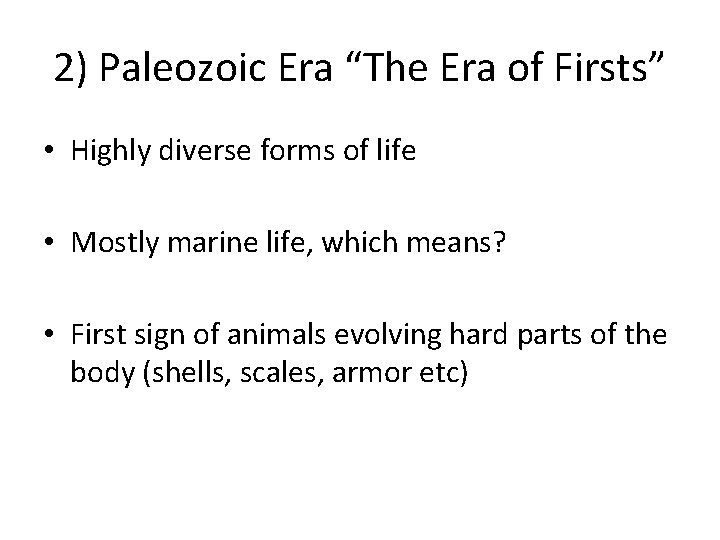 2) Paleozoic Era “The Era of Firsts”

• Highly diverse forms of life

• Mostly marine life, which means?

• First sign of animals evolving hard parts of the body (shells, scales, armor etc)